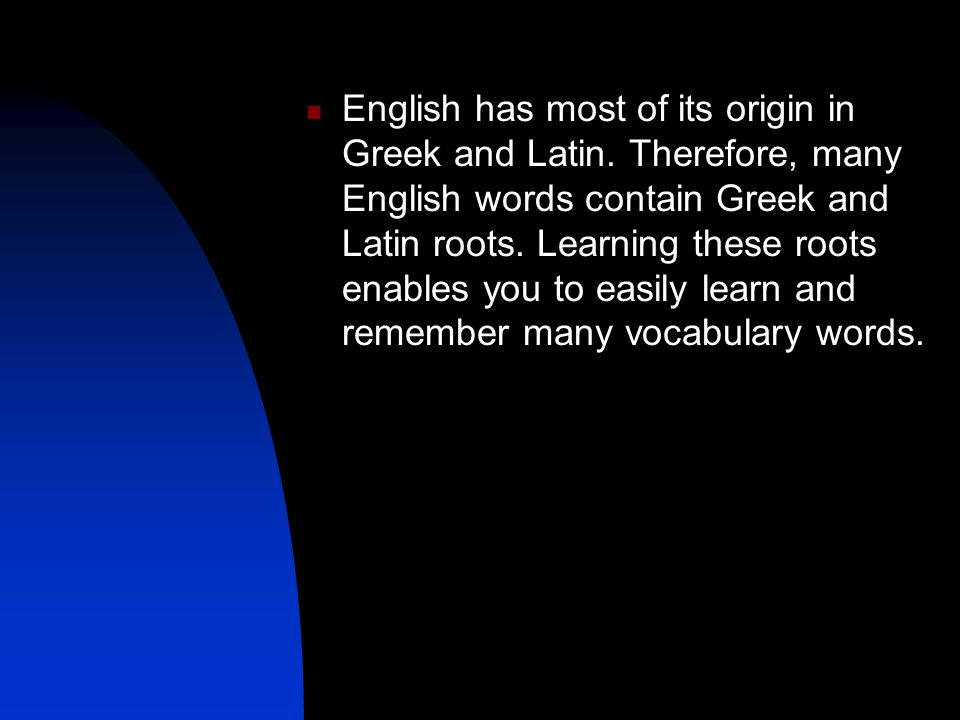 English has most of its origin in Greek and Latin. Therefore, many English words contain Greek and Latin roots. Learning these roots enables you to easily learn and remember many vocabulary words.